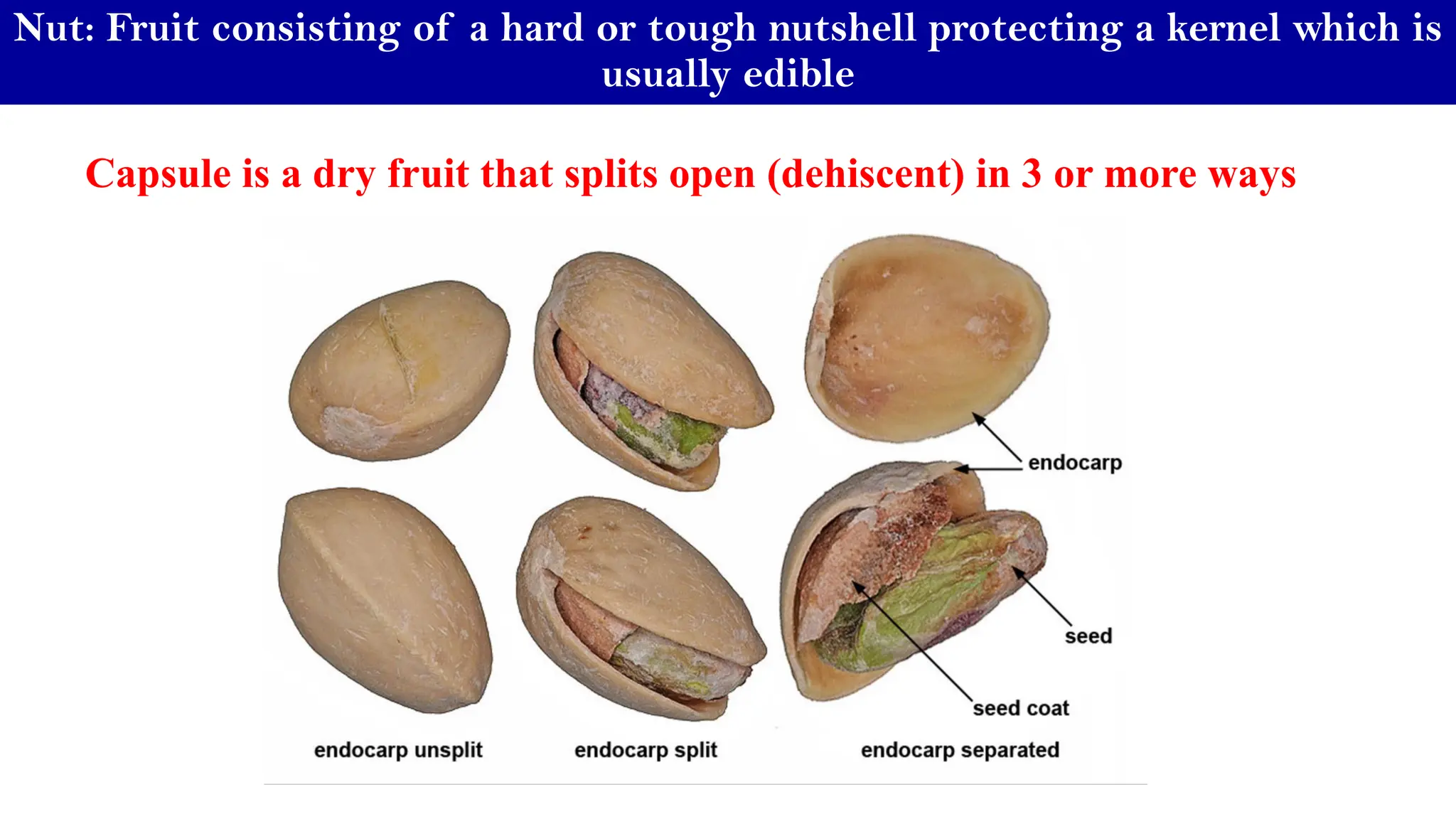 Nut: Fruit consisting of a hard or tough nutshell protecting a kernel which is usually edible

Capsule is a dry fruit that splits open (dehiscent) in 3 or more ways

endocarp

seed

seed coat

endocarp unsplit

endocarp split

endocarp separated